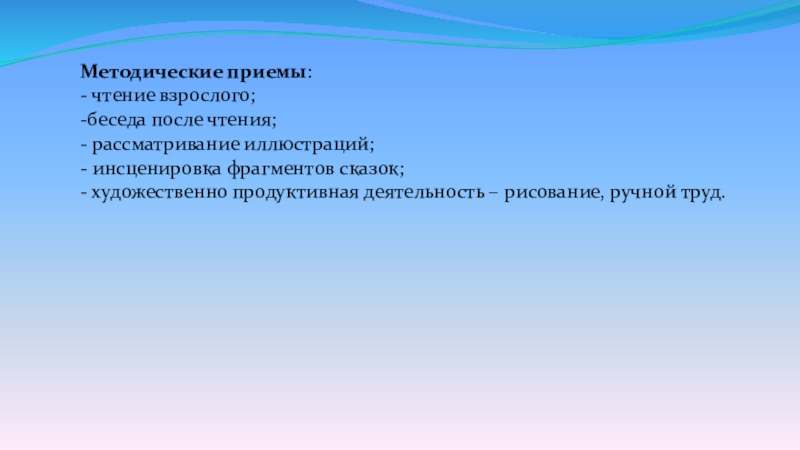 Методические приемы:
- чтение взрослого;
-беседа после чтения;
- рассматривание иллюстраций;
- инсценировка фрагментов сказок;
- художественно продуктивная деятельность – рисование, ручной труд.